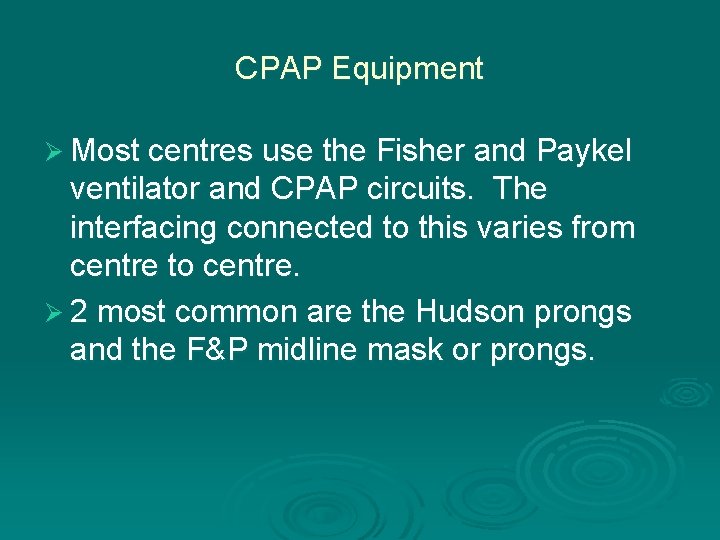 CPAP Equipment

➢ Most centres use the Fisher and Paykel ventilator and CPAP circuits. The interfacing connected to this varies from centre to centre.

➢ 2 most common are the Hudson prongs and the F&P midline mask or prongs.